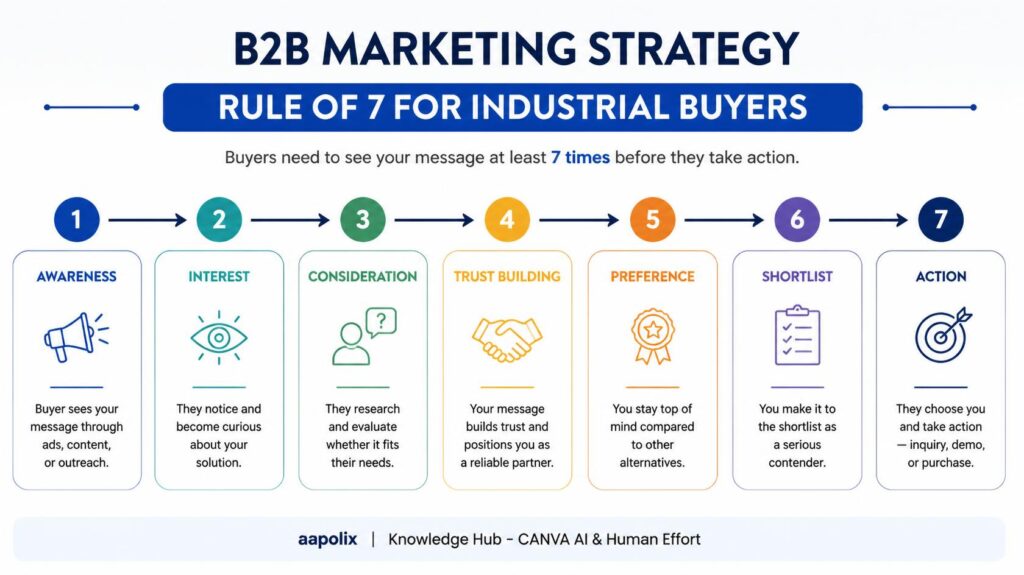 B2B MARKETING STRATEGY

RULE OF 7 FOR INDUSTRIAL BUYERS

Buyers need to see your message at least 7 times before they take action.

1 AWARENESS
Buyer sees your message through ads, content, or outreach.

2 INTEREST
They notice and become curious about your solution.

3 CONSIDERATION
They research and evaluate whether it fits their needs.

4 TRUST BUILDING
Your message builds trust and positions you as a reliable partner.

5 PREFERENCE
You stay top of mind compared to other alternatives.

6 SHORTLIST
You make it to the shortlist as a serious contender.

7 ACTION
They choose you and take action — inquiry, demo, or purchase.

aapolix | Knowledge Hub - CANVA AI & Human Effort